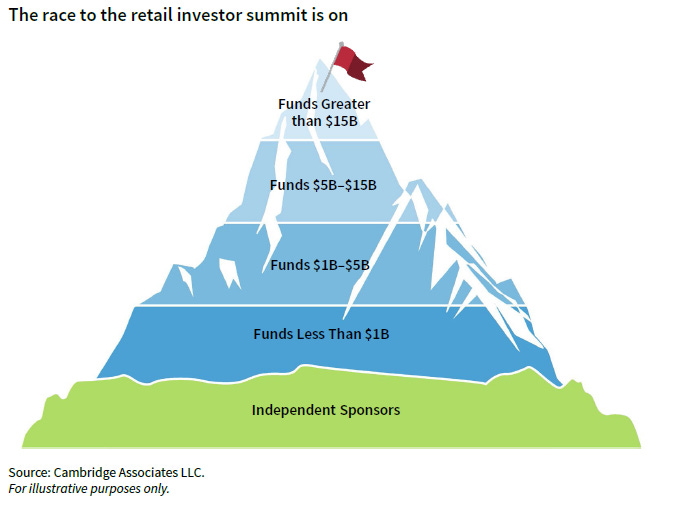 The race to the retail investor summit is on

Funds Greater than \$15B

Funds \$5B–\$15B

Funds \$1B–\$5B

Funds Less Than \$1B

Independent Sponsors

Source: Cambridge Associates LLC.
For illustrative purposes only.